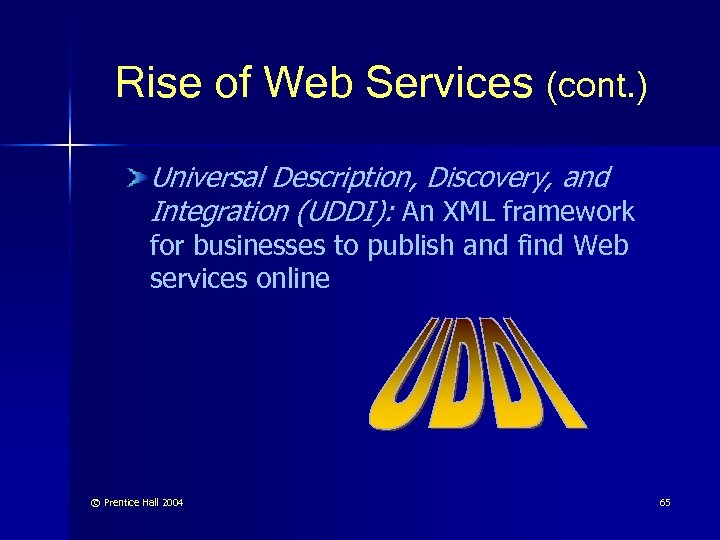 Rise of Web Services (cont.)

Universal Description, Discovery, and Integration (UDDI): An XML framework for businesses to publish and find Web services online

UDDI

© Prentice Hall 2004

65